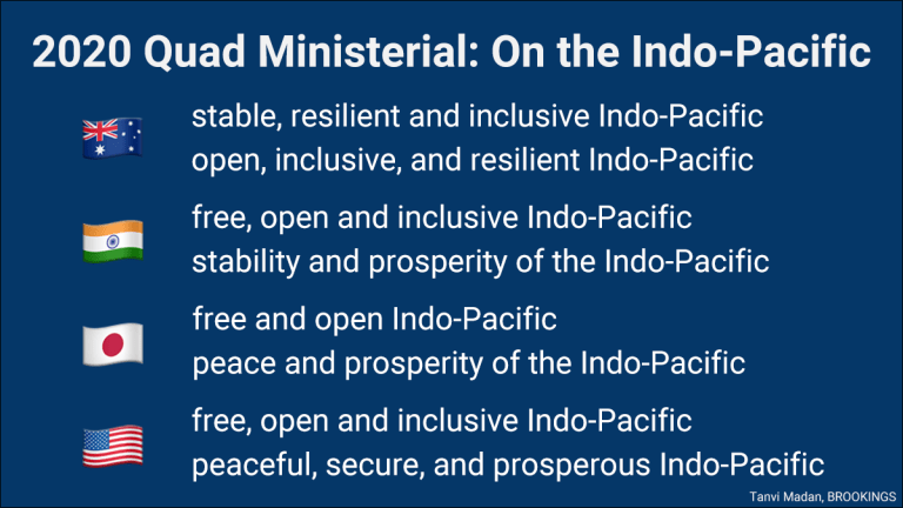 2020 Quad Ministerial: On the Indo-Pacific

stable, resilient and inclusive Indo-Pacific
open, inclusive, and resilient Indo-Pacific

free, open and inclusive Indo-Pacific
stability and prosperity of the Indo-Pacific

free and open Indo-Pacific
peace and prosperity of the Indo-Pacific

free, open and inclusive Indo-Pacific
peaceful, secure, and prosperous Indo-Pacific

Tanvi Madan, BROOKINGS